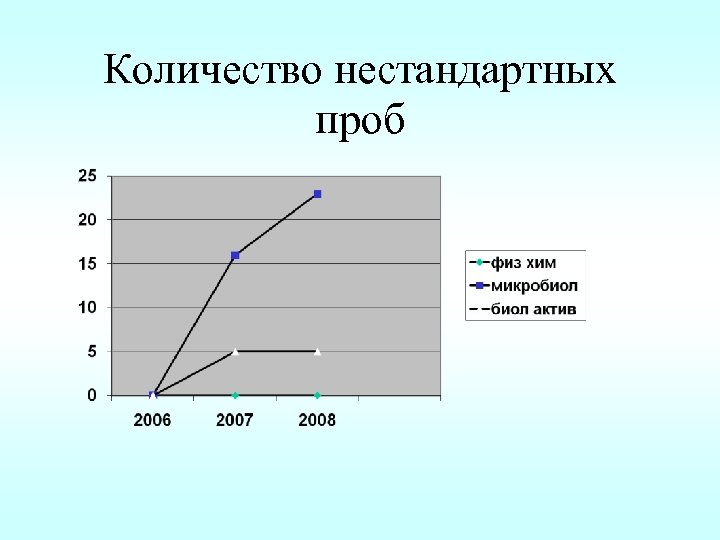 Количество нестандартных проб

25
20
15
10
5
0

2006 2007 2008

физ хим
микробиол
биол актив